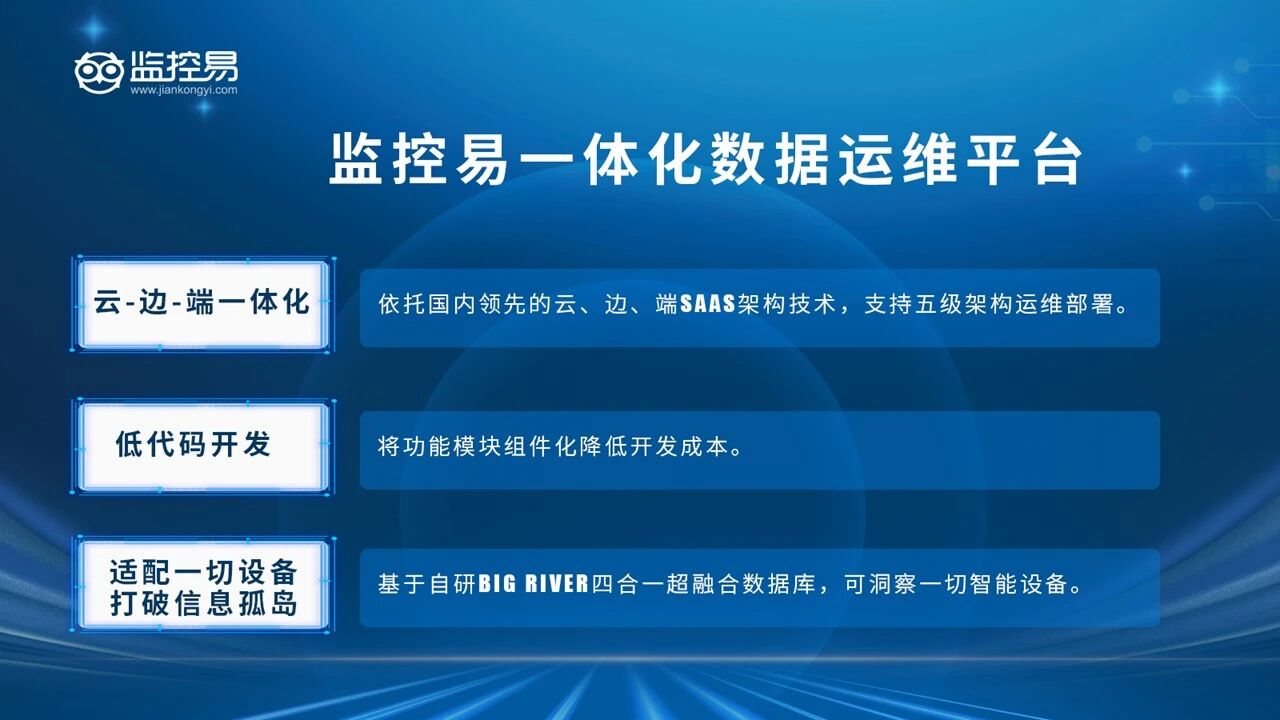 监控易
www.jiankongyi.com

监控易一体化数据运维平台

云-边-端一体化

依托国内领先的云、边、端SAAS架构技术，支持五级架构运维部署。

低代码开发

将功能模块组件化降低开发成本。

适配一切设备
打破信息孤岛

基于自研BIG RIVER四合一超融合数据库，可洞察一切智能设备。